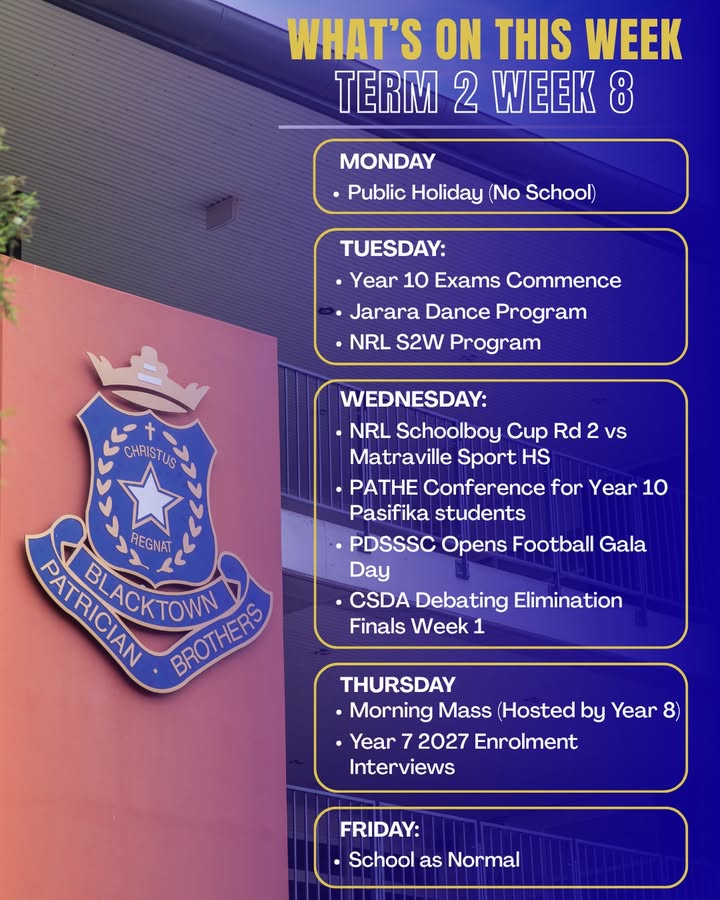 WHAT'S ON THIS WEEK
TERM 2 WEEK 8

MONDAY
• Public Holiday (No School)

TUESDAY:
• Year 10 Exams Commence
• Jarara Dance Program
• NRL S2W Program

WEDNESDAY:
• NRL Schoolboy Cup Rd 2 vs Matraville Sport HS
• PATHE Conference for Year 10 Pasifika students
• PDSSSC Opens Football Gala Day
• CSDA Debating Elimination Finals Week 1

THURSDAY
• Morning Mass (Hosted by Year 8)
• Year 7 2027 Enrolment Interviews

FRIDAY:
• School as Normal

CHRISTUS
REGNAT
BLACKTOWN
PATRICIAN · BROTHERS